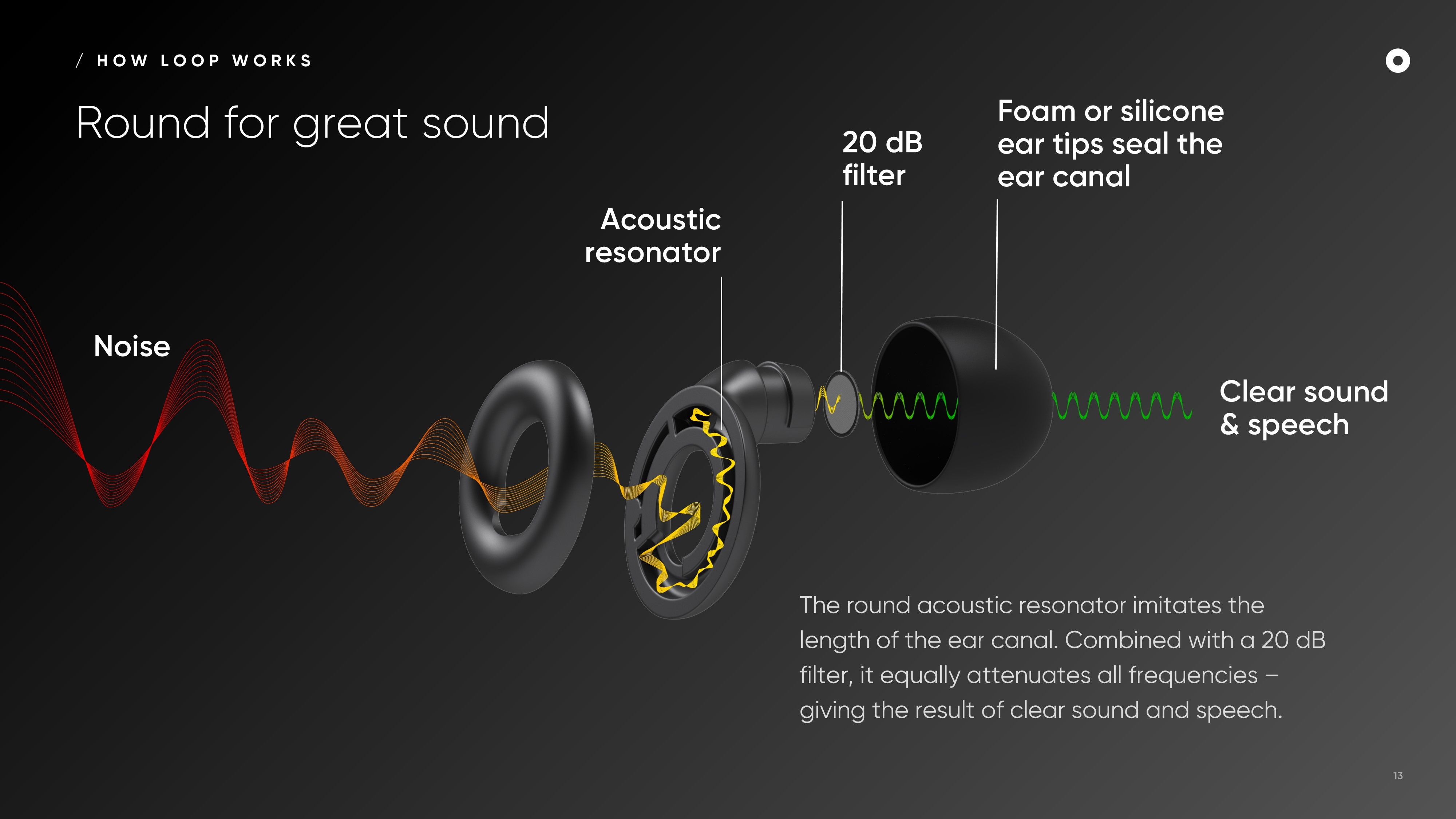 / HOW LOOP WORKS

Round for great sound

Noise

Acoustic resonator

20 dB filter

Foam or silicone ear tips seal the ear canal

Clear sound & speech

The round acoustic resonator imitates the length of the ear canal. Combined with a 20 dB filter, it equally attenuates all frequencies – giving the result of clear sound and speech.

13